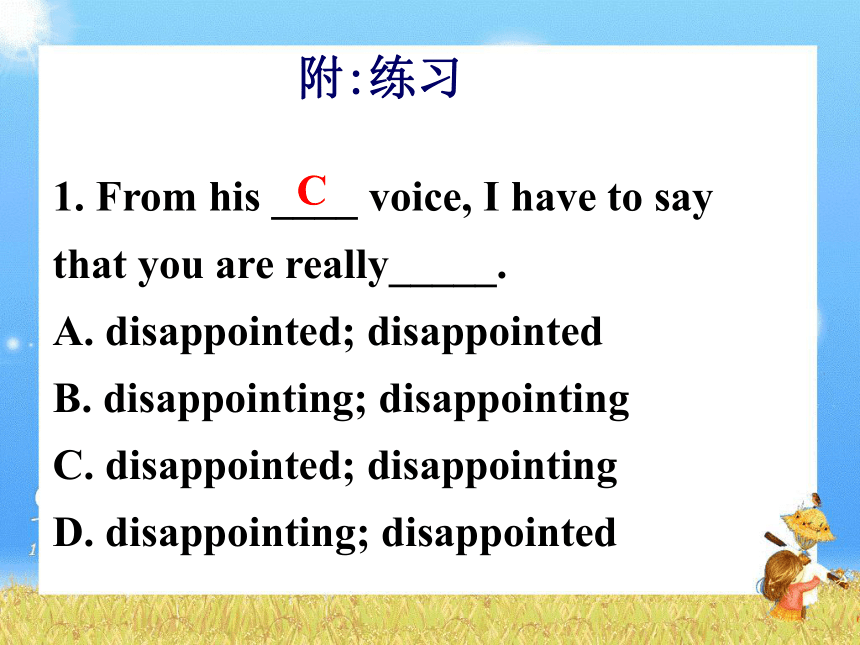 附:练习

1. From his __C__ voice, I have to say that you are really_____.
A. disappointed; disappointed
B. disappointing; disappointing
C. disappointed; disappointing
D. disappointing; disappointed